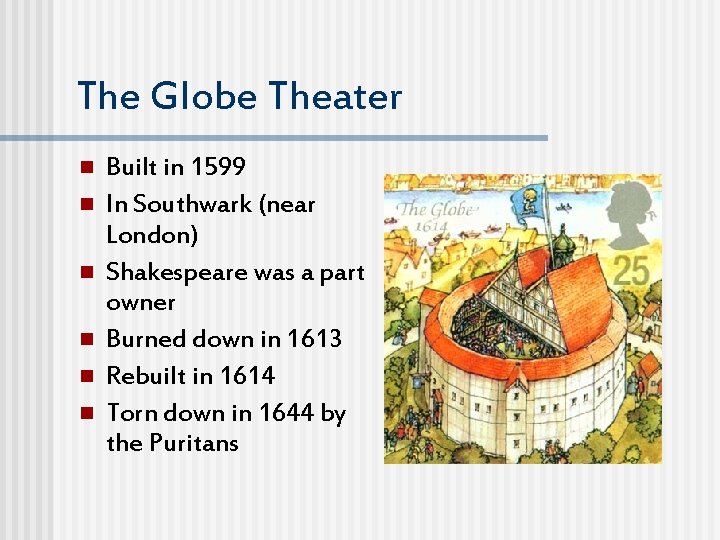 The Globe Theater

- Built in 1599
- In Southwark (near London)
- Shakespeare was a part owner
- Burned down in 1613
- Rebuilt in 1614
- Torn down in 1644 by the Puritans

The Globe 1614

25